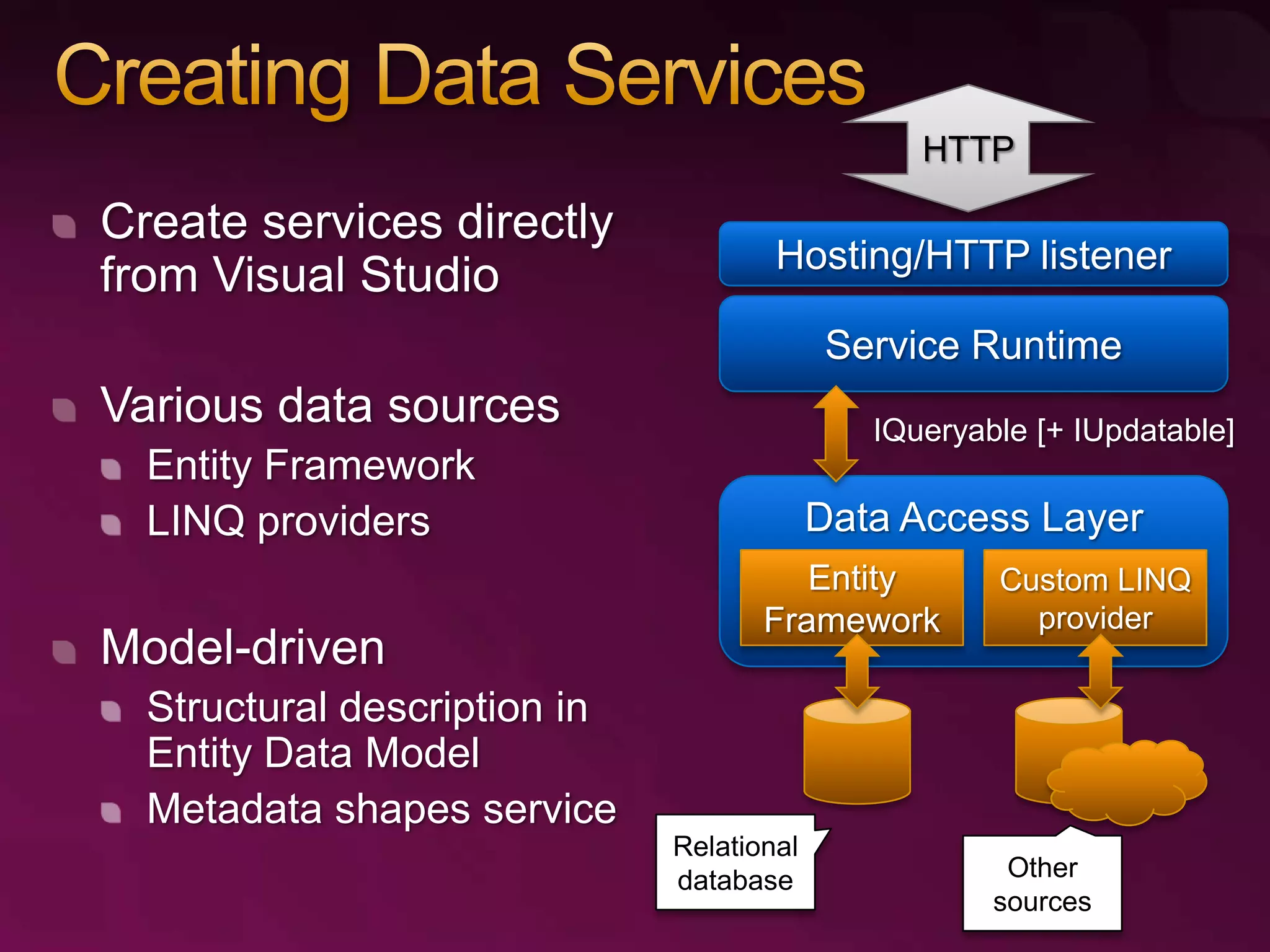 Creating Data Services

Create services directly from Visual Studio

Various data sources
Entity Framework
LINQ providers

Model-driven
Structural description in Entity Data Model
Metadata shapes service

HTTP

Hosting/HTTP listener

Service Runtime

IQueryable [+ IUpdatable]

Data Access Layer

Entity Framework

Custom LINQ provider

Relational database

Other sources